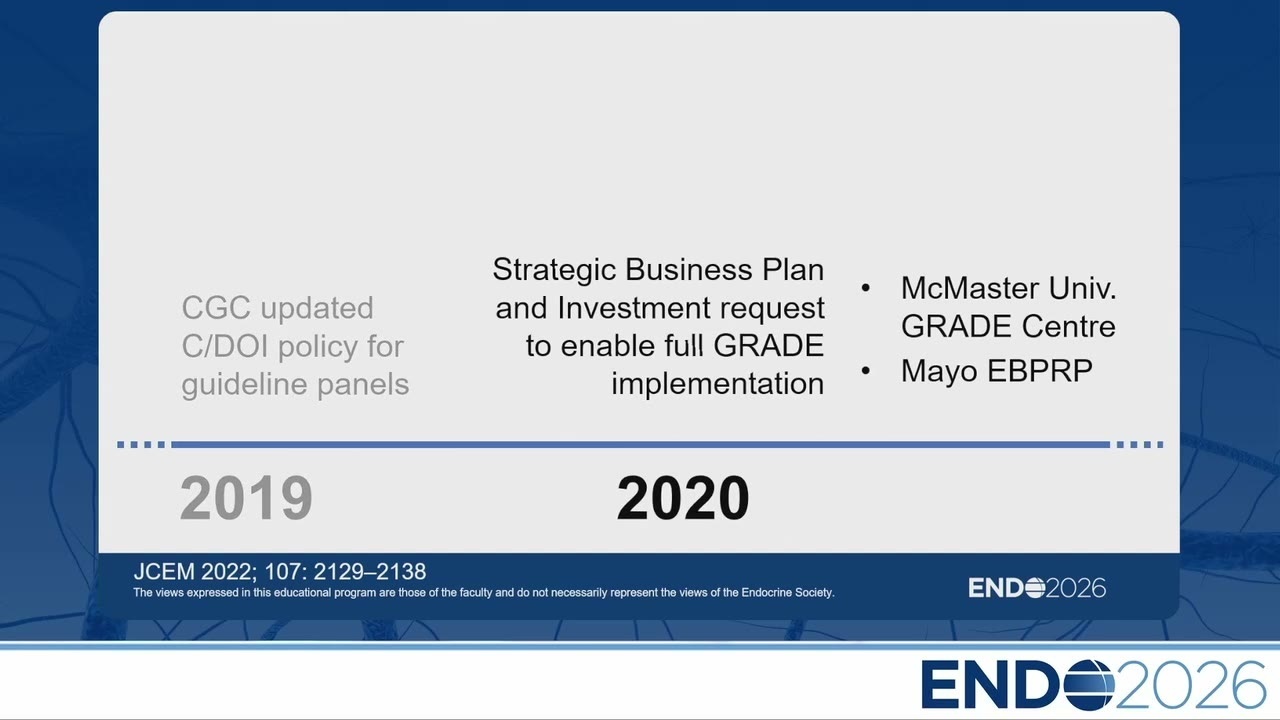 CGC updated C/DOI policy for guideline panels

Strategic Business Plan and Investment request to enable full GRADE implementation

• McMaster Univ. GRADE Centre
• Mayo EBPRP

2019

2020

JCEM 2022; 107: 2129–2138
The views expressed in this educational program are those of the faculty and do not necessarily represent the views of the Endocrine Society.

ENDO2026

ENDO2026